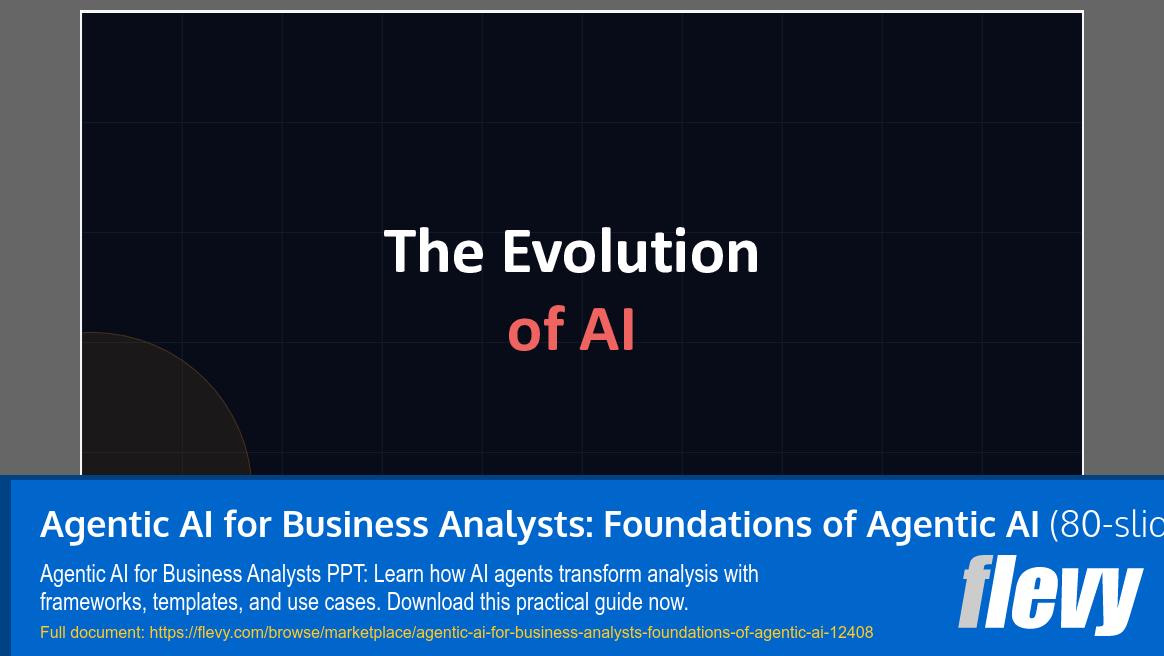 The Evolution of AI

Agentic AI for Business Analysts: Foundations of Agentic AI (80-slic

Agentic AI for Business Analysts PPT: Learn how AI agents transform analysis with frameworks, templates, and use cases. Download this practical guide now.

Full document: https://flevy.com/browse/marketplace/agentic-ai-for-business-analysts-foundations-of-agentic-ai-12408

flevy